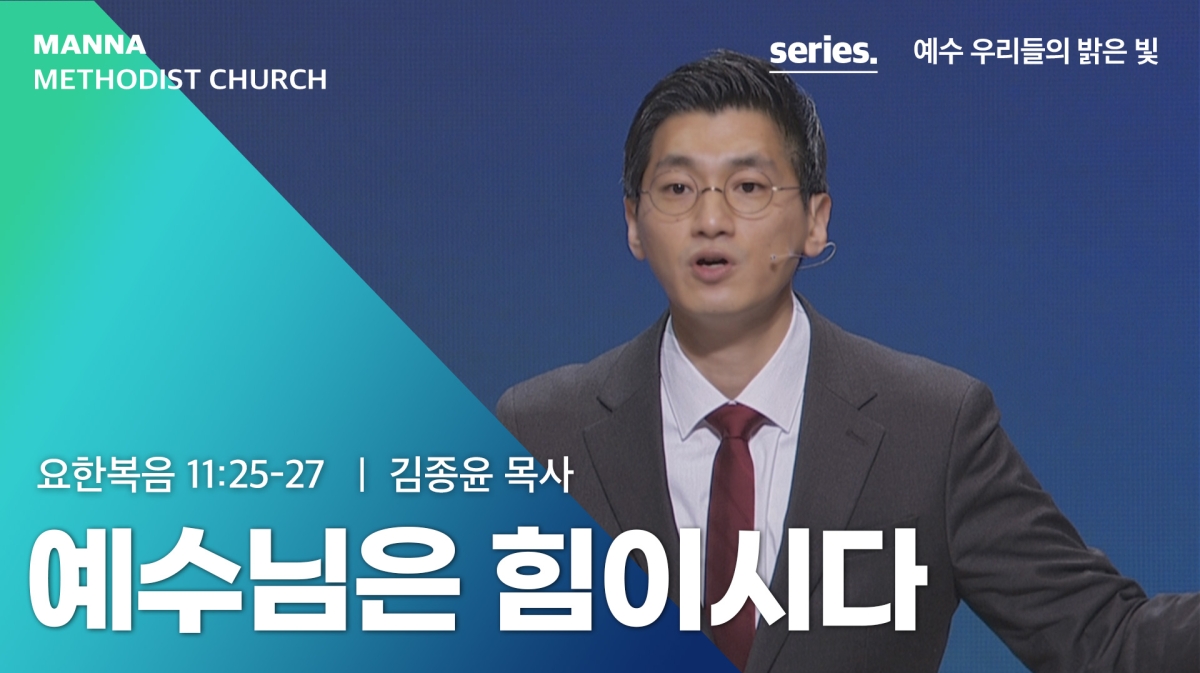 MANNA
METHODIST CHURCH

series. 예수 우리들의 밝은 빛

요한복음 11:25-27 | 김종윤 목사

예수님은 힘이시다